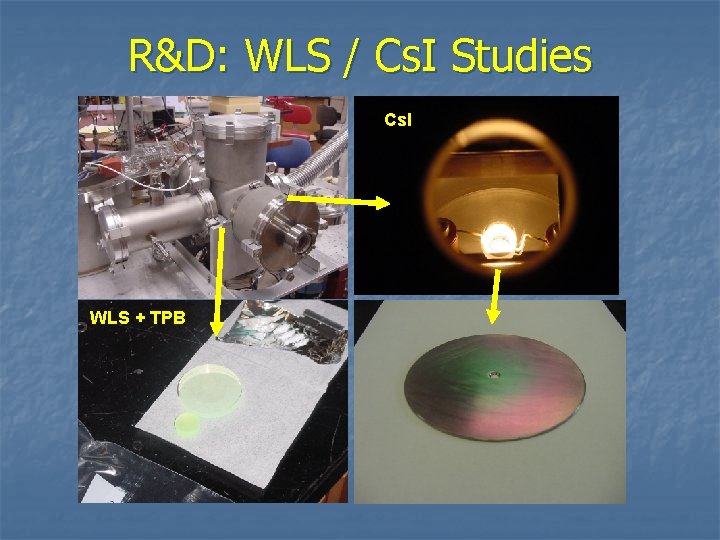 R&D: WLS / CsI Studies

CsI

WLS + TPB